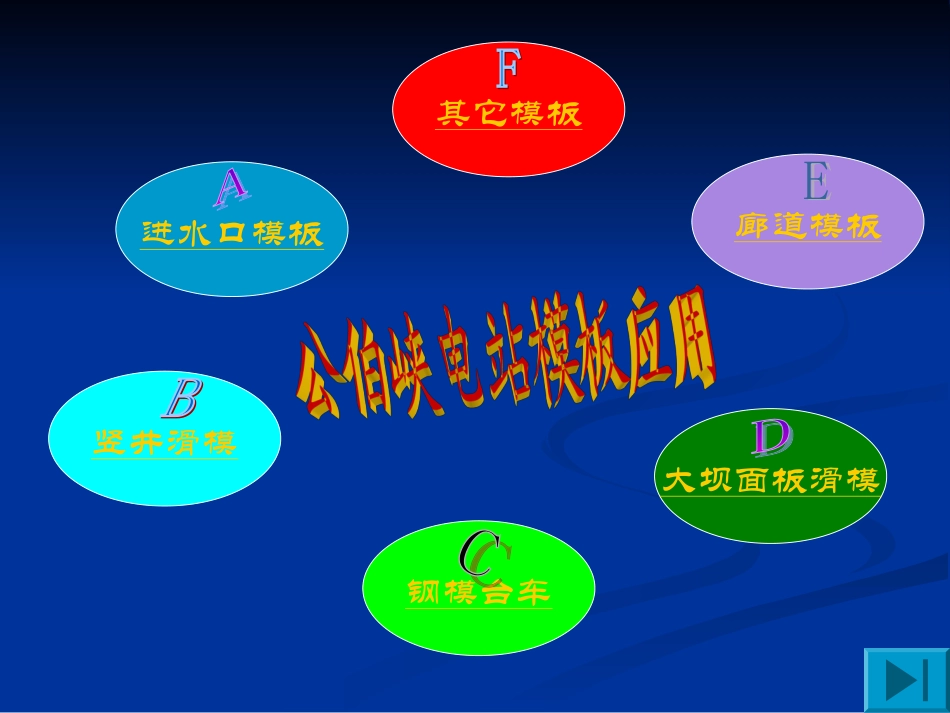 F
其它模板

A
进水口模板

E
廊道模板

公伯峡电站模板应用

B
竖井滑模

D
大坝面板滑模

C
钢模台车